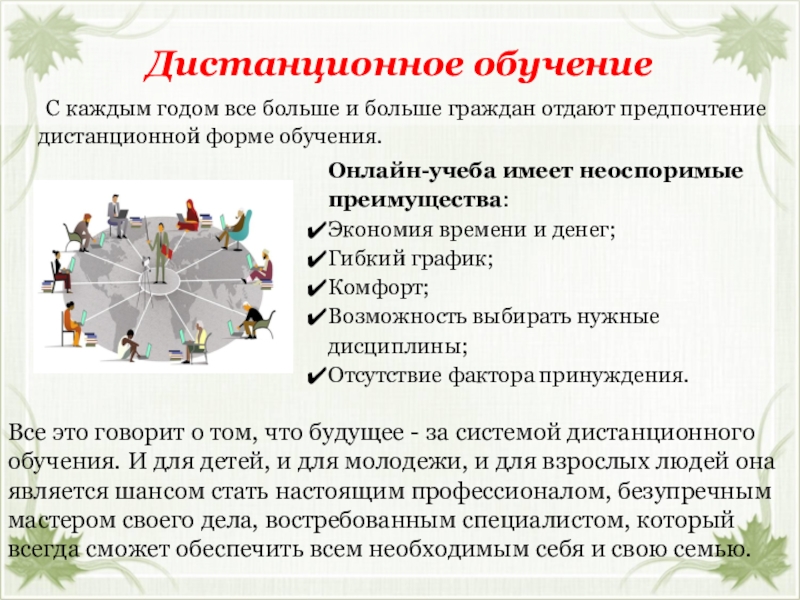 Дистанционное обучение

С каждым годом все больше и больше граждан отдают предпочтение дистанционной форме обучения.

Онлайн-учеба имеет неоспоримые преимущества:
✔Экономия времени и денег;
✔Гибкий график;
✔Комфорт;
✔Возможность выбирать нужные дисциплины;
✔Отсутствие фактора принуждения.

Все это говорит о том, что будущее - за системой дистанционного обучения. И для детей, и для молодежи, и для взрослых людей она является шансом стать настоящим профессионалом, безупречным мастером своего дела, востребованным специалистом, который всегда сможет обеспечить всем необходимым себя и свою семью.